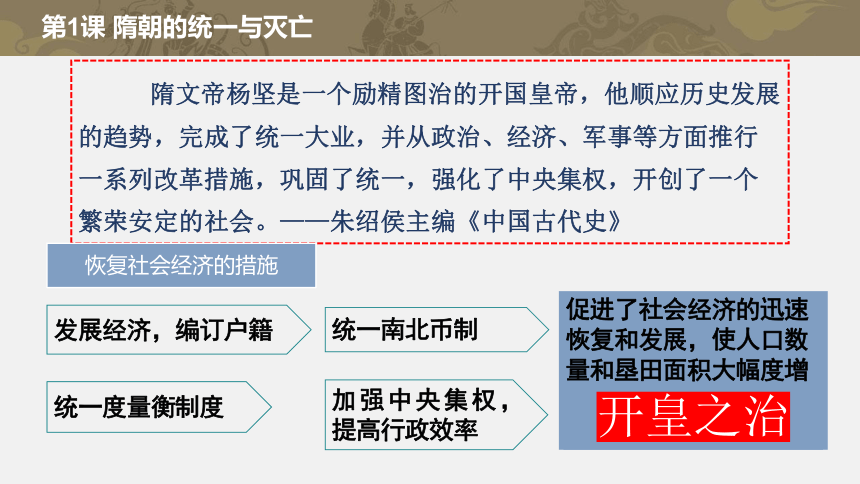 第1课 隋朝的统一与灭亡

隋文帝杨坚是一个励精图治的开国皇帝，他顺应历史发展的趋势，完成了统一大业，并从政治、经济、军事等方面推行一系列改革措施，巩固了统一，强化了中央集权，开创了一个繁荣安定的社会。——朱绍侯主编《中国古代史》

恢复社会经济的措施

发展经济，编订户籍

统一南北币制

统一度量衡制度

加强中央集权，提高行政效率

促进了社会经济的迅速恢复和发展，使人口数量和垦田面积大幅度增

开皇之治